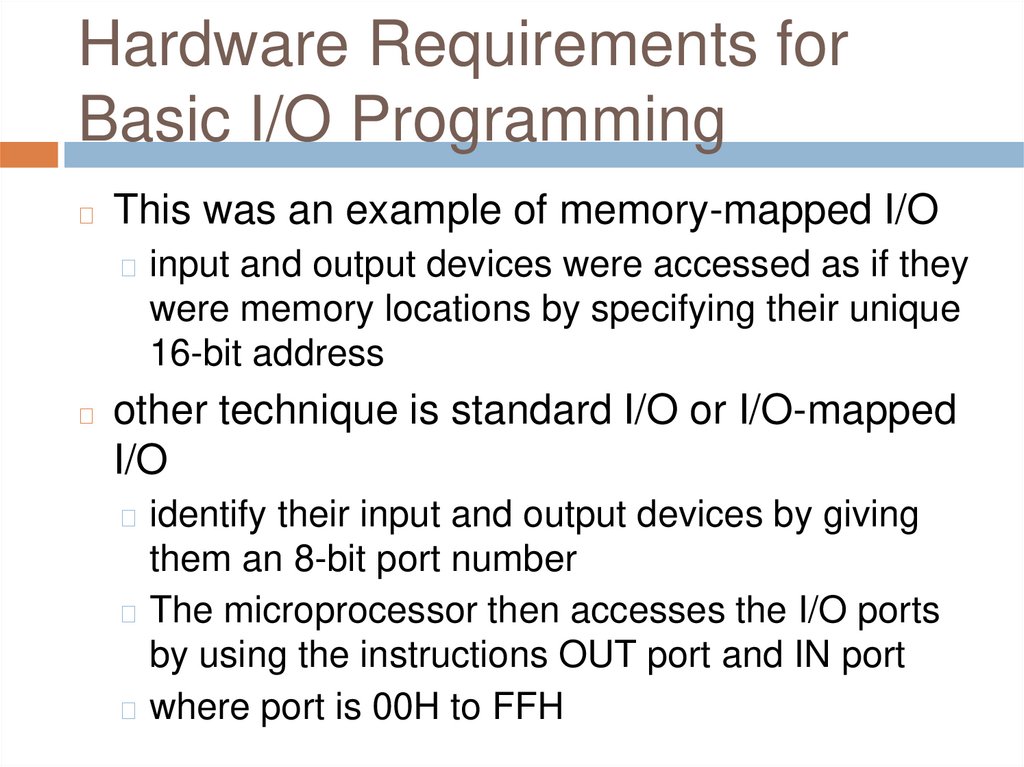 Hardware Requirements for Basic I/O Programming

This was an example of memory-mapped I/O

input and output devices were accessed as if they were memory locations by specifying their unique 16-bit address

other technique is standard I/O or I/O-mapped I/O

identify their input and output devices by giving them an 8-bit port number

The microprocessor then accesses the I/O ports by using the instructions OUT port and IN port

where port is 00H to FFH